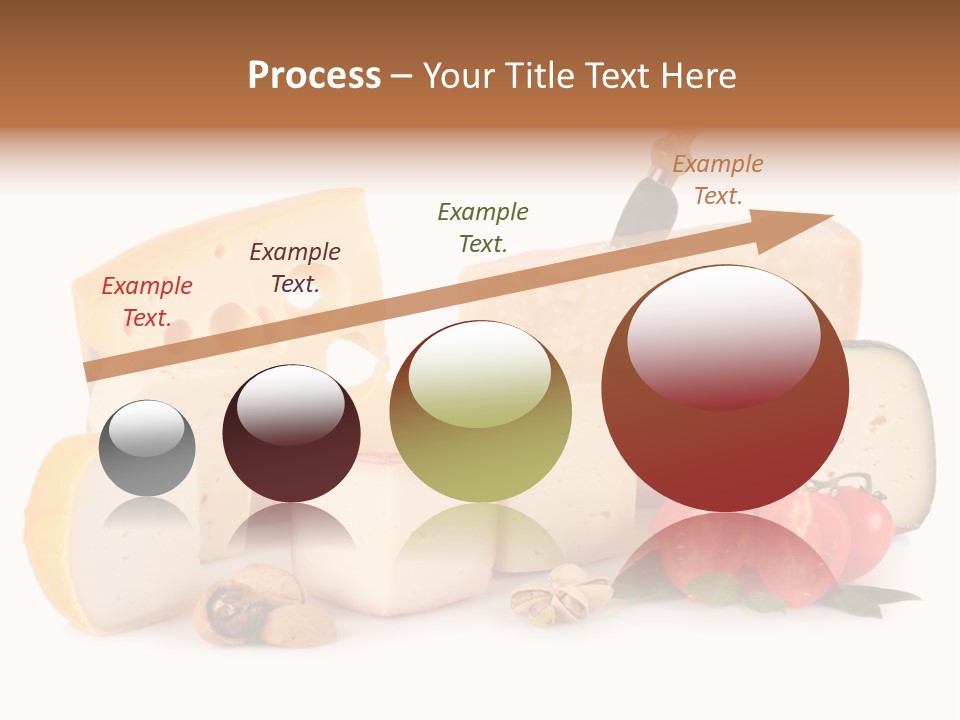 Process – Your Title Text Here

Example Text.

Example Text.

Example Text.

Example Text.